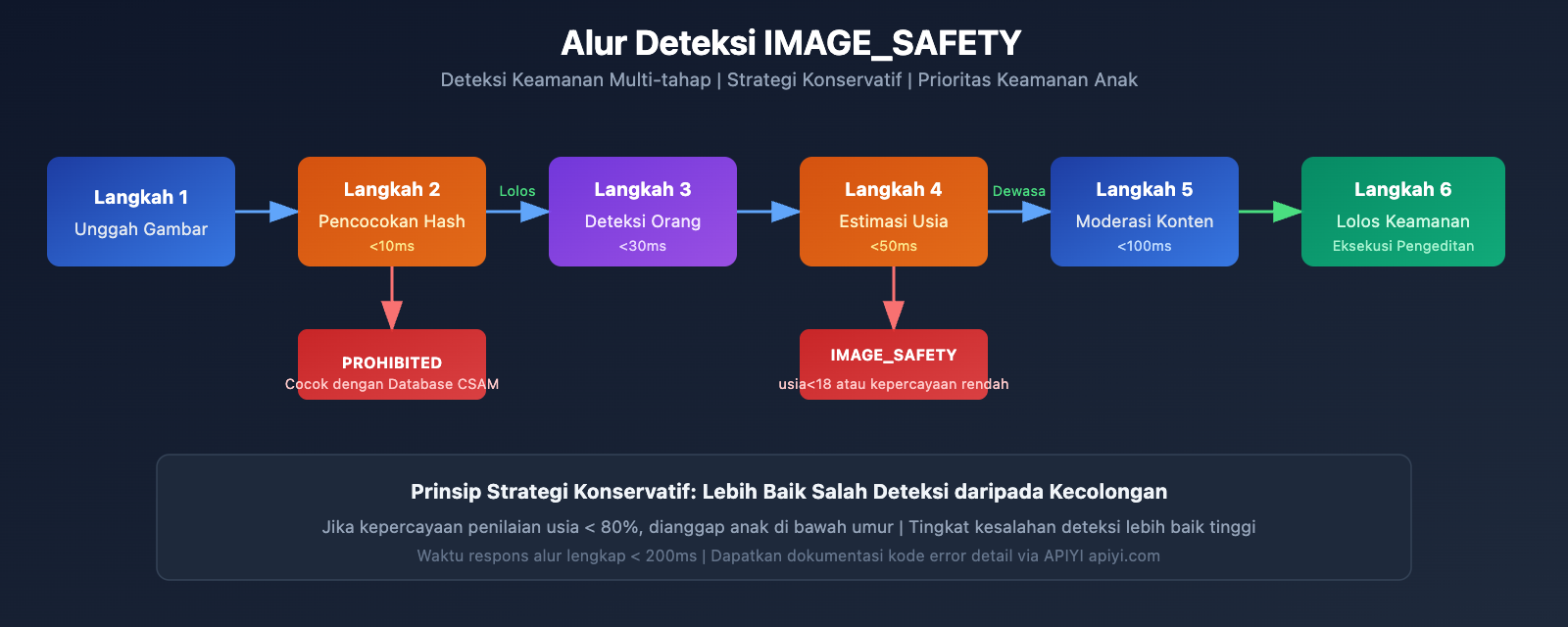 Alur Deteksi IMAGE_SAFETY

Deteksi Keamanan Multi-tahap | Strategi Konservatif | Prioritas Keamanan Anak

Langkah 1
Unggah Gambar

Langkah 2
Pencocokan Hash
<10ms

Lolos

Langkah 3
Deteksi Orang
<30ms

Langkah 4
Estimasi Usia
<50ms

Dewasa

Langkah 5
Moderasi Konten
<100ms

Langkah 6
Lolos Keamanan
Eksekusi Pengeditan

PROHIBITED
Cocok dengan Database CSAM

IMAGE_SAFETY
usia<18 atau kepercayaan rendah

Prinsip Strategi Konservatif: Lebih Baik Salah Deteksi daripada Kecolongan

Jika kepercayaan penilaian usia < 80%, dianggap anak di bawah umur | Tingkat kesalahan deteksi lebih baik tinggi

Waktu respons alur lengkap < 200ms | Dapatkan dokumentasi kode error detail via APIYI apiyi.com